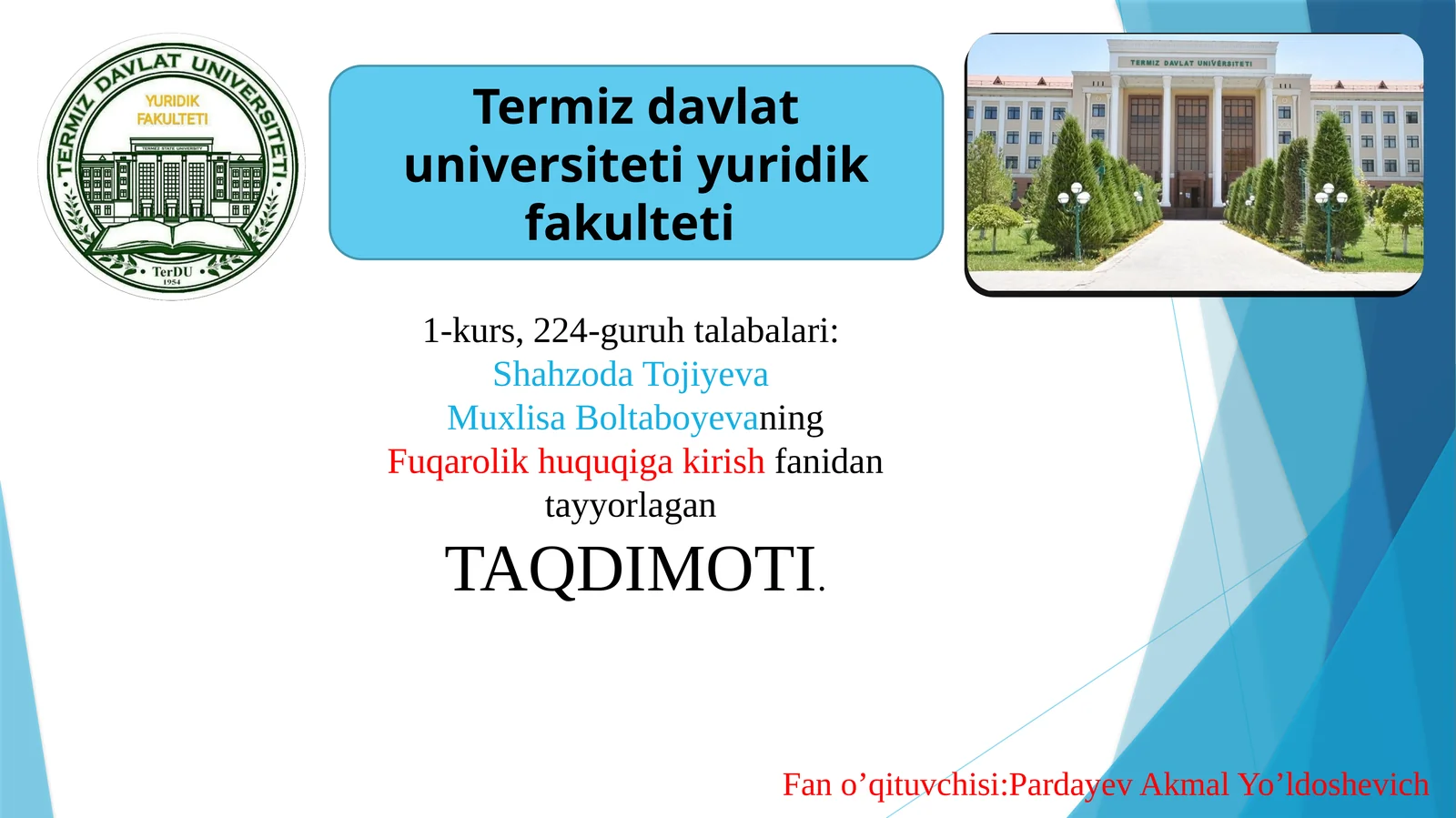 TERMIZ DAVLAT UNIVERSITETI
YURIDIK FAKULTETI
TERMEZ STATE UNIVERSITY
TerDU
1954

Termiz davlat universiteti yuridik fakulteti

TERMIZ DAVLAT UNIVERSITETI

1-kurs, 224-guruh talabalari:
Shahzoda Tojiyeva
Muxlisa Boltaboyevaning
Fuqarolik huquqiga kirish fanidan tayyorlagan
TAQDIMOTI.

Fan o’qituvchisi:Pardayev Akmal Yo’ldoshevich